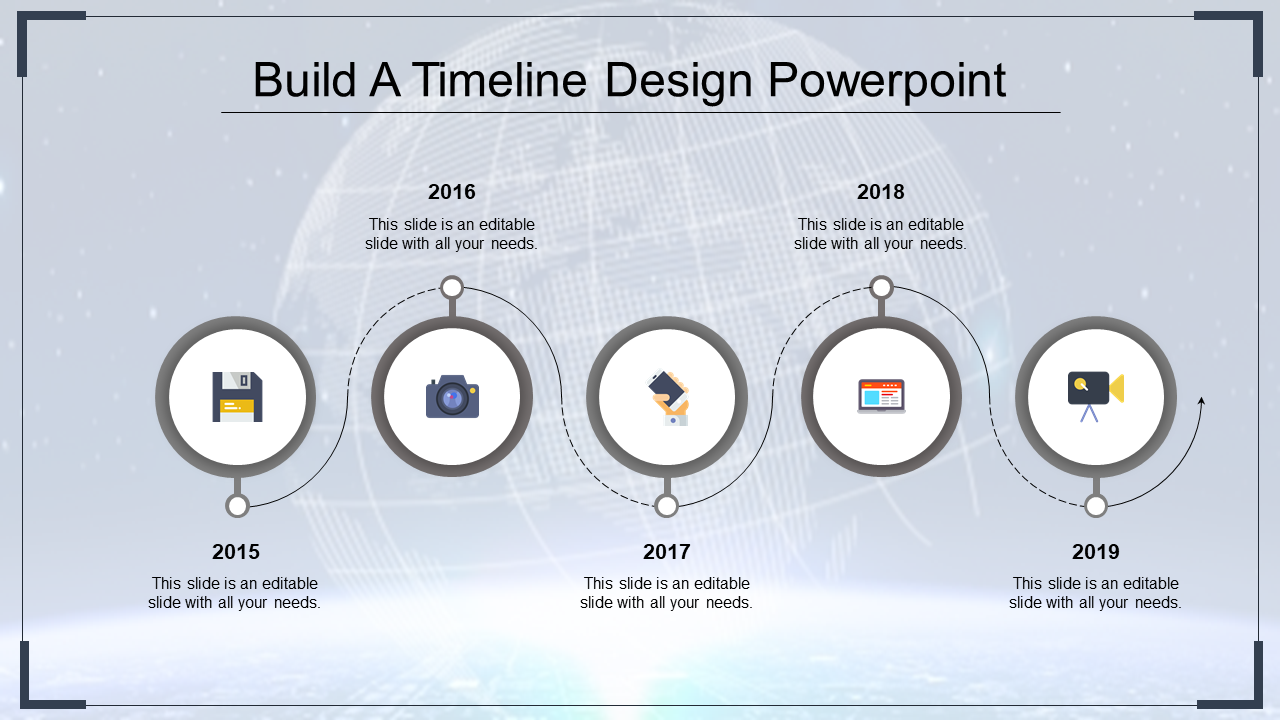 Build A Timeline Design Powerpoint

2016

This slide is an editable slide with all your needs.

2018

This slide is an editable slide with all your needs.

2015

This slide is an editable slide with all your needs.

2017

This slide is an editable slide with all your needs.

2019

This slide is an editable slide with all your needs.